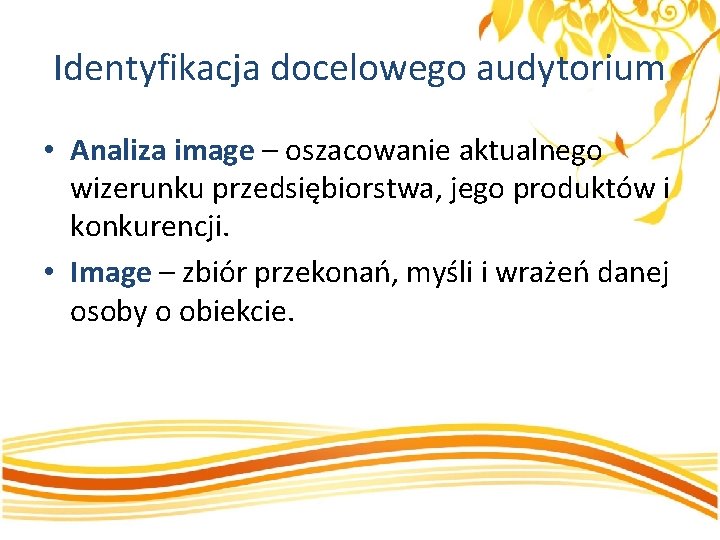 Identyfikacja docelowego audytorium

• Analiza image – oszacowanie aktualnego wizerunku przedsiębiorstwa, jego produktów i konkurencji.
• Image – zbiór przekonań, myśli i wrażeń danej osoby o obiekcie.